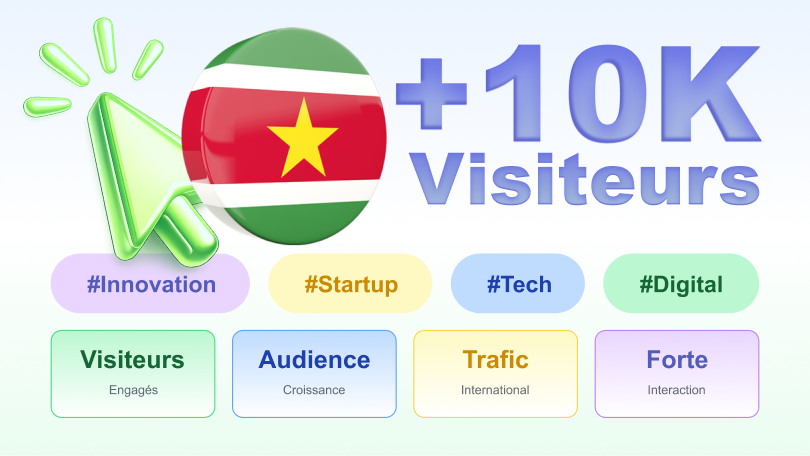 +10K Visiteurs

#Innovation #Startup #Tech #Digital

Visiteurs
Engagés

Audience
Croissance

Trafic
International

Forte
Interaction